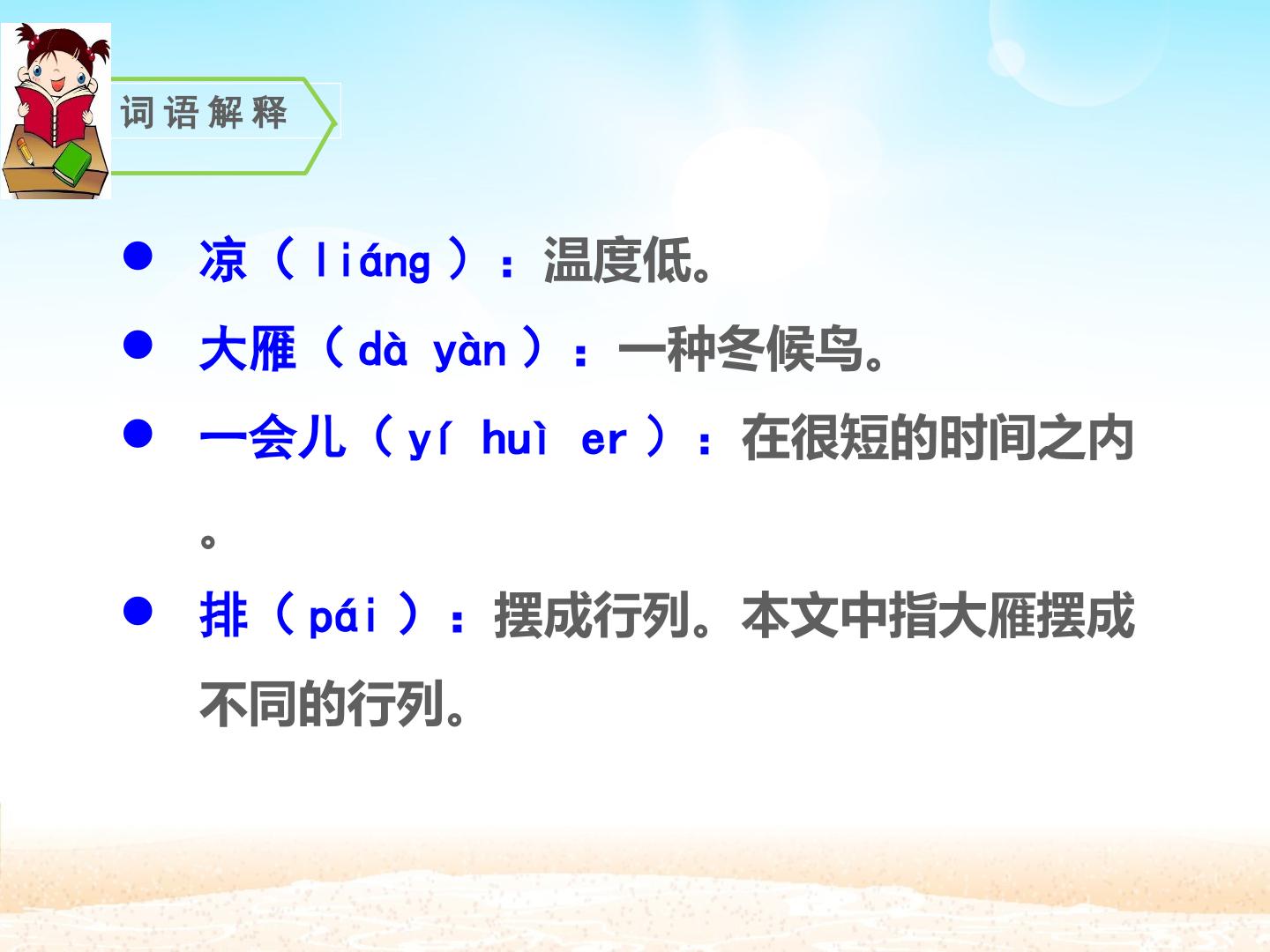 词语解释

● 凉（liáng）：温度低。

● 大雁（dà yàn）：一种冬候鸟。

● 一会儿（yí huì er）：在很短的时间之内。

● 排（pái）：摆成行列。本文中指大雁摆成不同的行列。